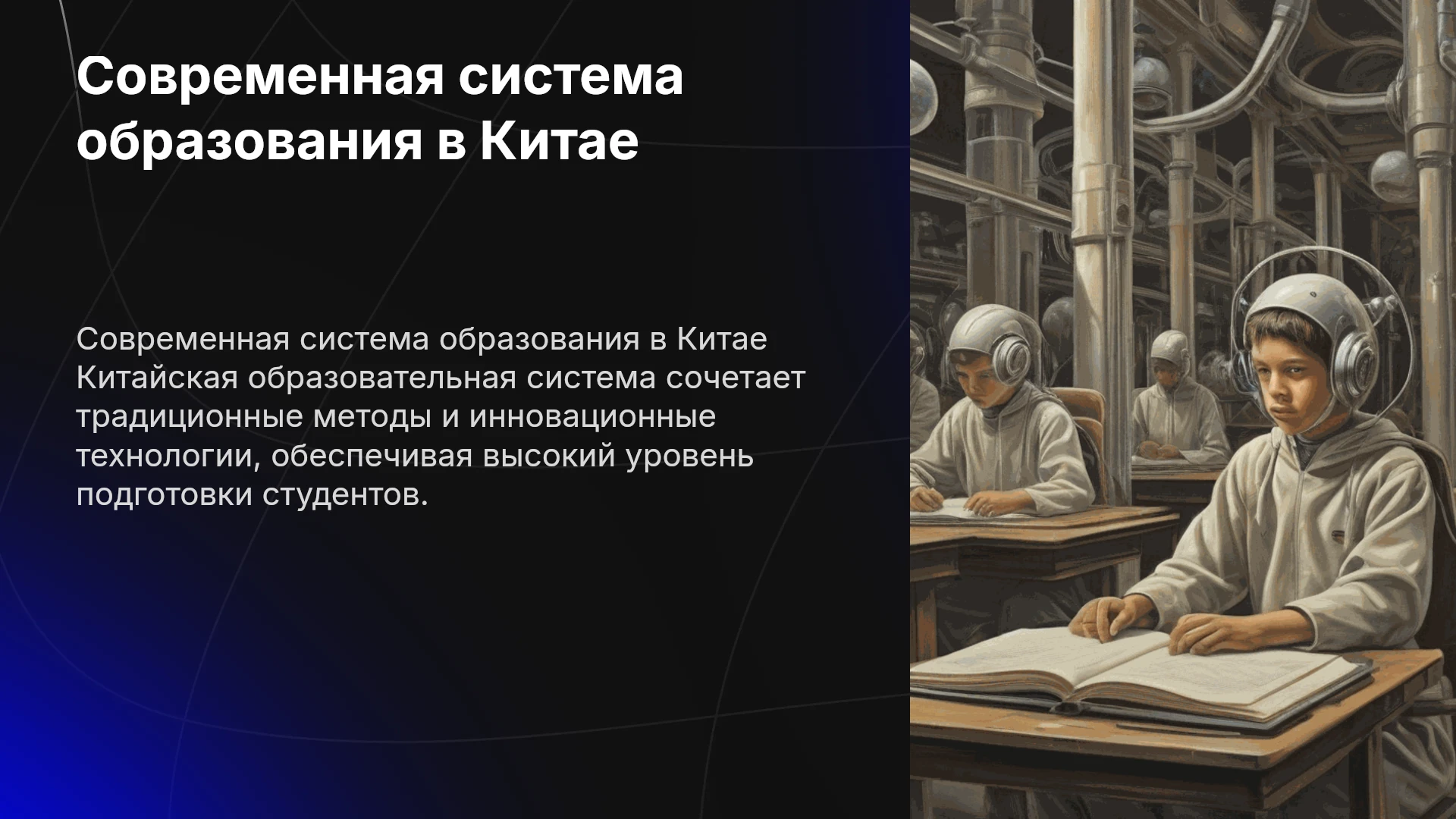 Современная система образования в Китае

Современная система образования в Китае Китайская образовательная система сочетает традиционные методы и инновационные технологии, обеспечивая высокий уровень подготовки студентов.